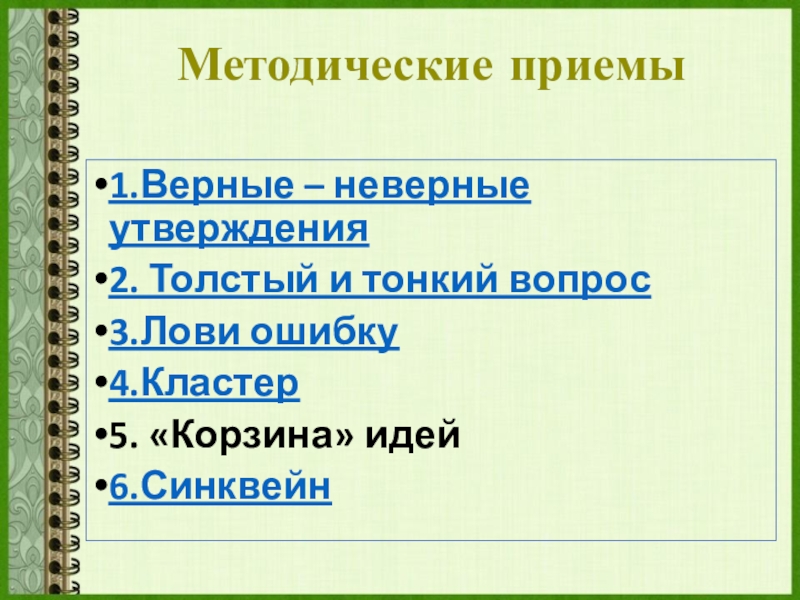 Методические приемы

•1.Верные – неверные утверждения
•2. Толстый и тонкий вопрос
•3.Лови ошибку
•4.Кластер
•5. «Корзина» идей
•6.Синквейн